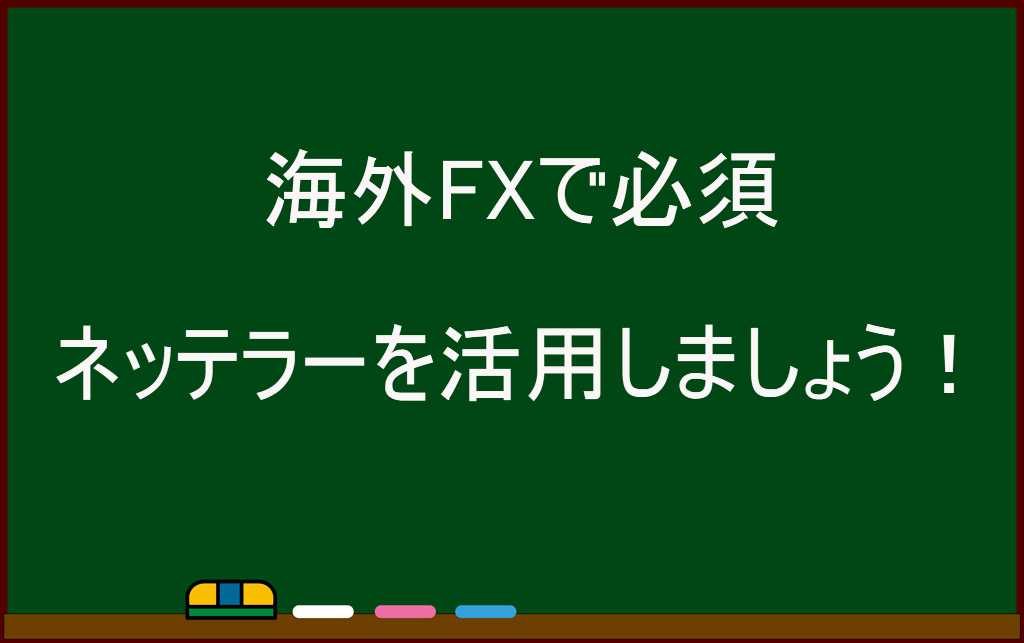 海外FXで必須

ネッテラーを活用しましょう！